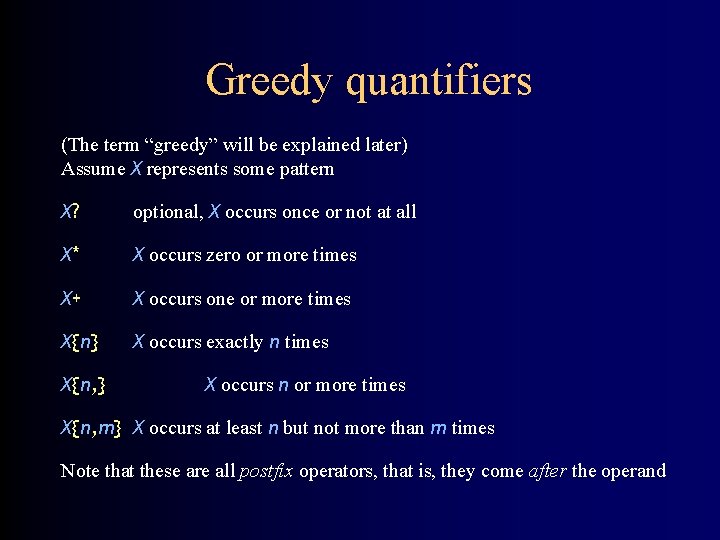 Greedy quantifiers

(The term “greedy” will be explained later)
Assume X represents some pattern

X? optional, X occurs once or not at all

X* X occurs zero or more times

X+ X occurs one or more times

X{n} X occurs exactly n times

X{n,} X occurs n or more times

X{n,m} X occurs at least n but not more than m times

Note that these are all postfix operators, that is, they come after the operand